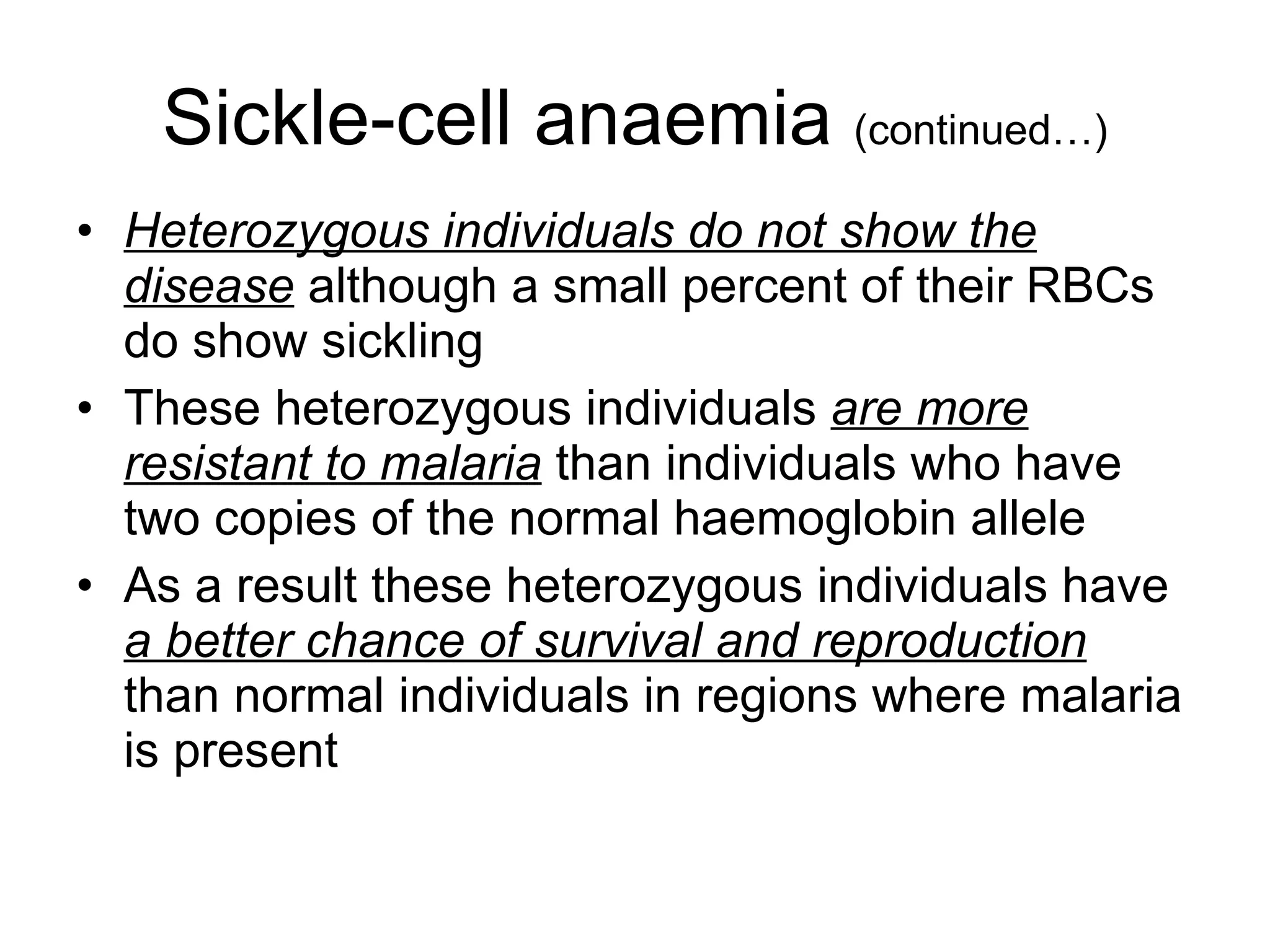 Sickle-cell anaemia (continued…)

• Heterozygous individuals do not show the disease although a small percent of their RBCs do show sickling

• These heterozygous individuals are more resistant to malaria than individuals who have two copies of the normal haemoglobin allele

• As a result these heterozygous individuals have a better chance of survival and reproduction than normal individuals in regions where malaria is present